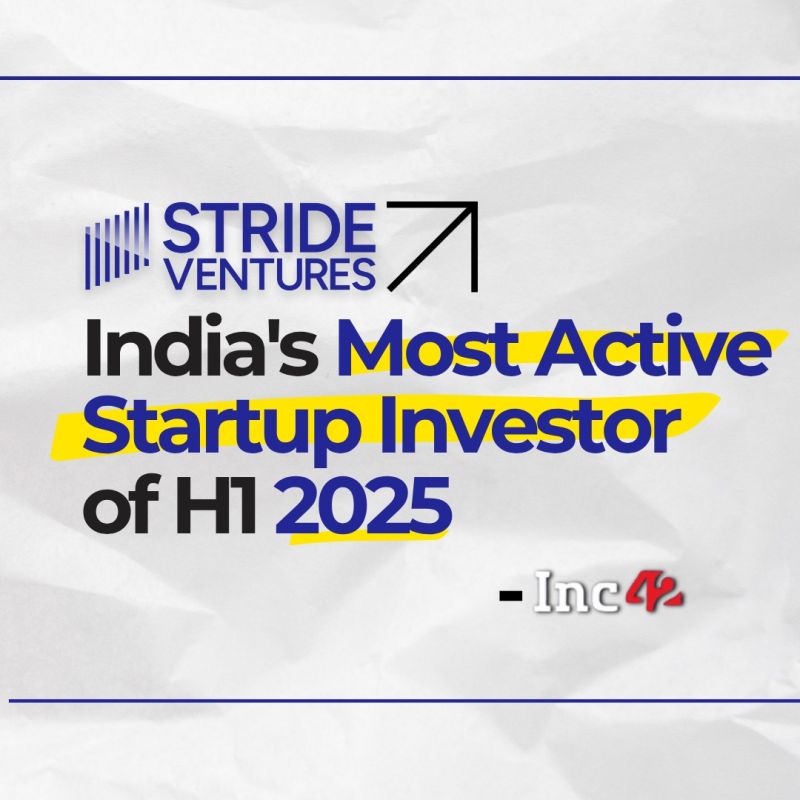 STRIDE VENTURES

India's Most Active Startup Investor of H1 2025

- Inc42